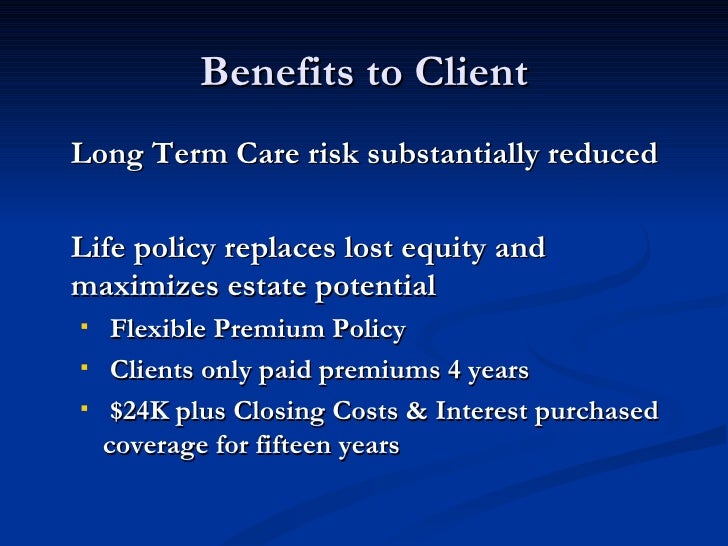 Benefits to Client

Long Term Care risk substantially reduced

Life policy replaces lost equity and maximizes estate potential

- Flexible Premium Policy
- Clients only paid premiums 4 years
- \$24K plus Closing Costs & Interest purchased coverage for fifteen years